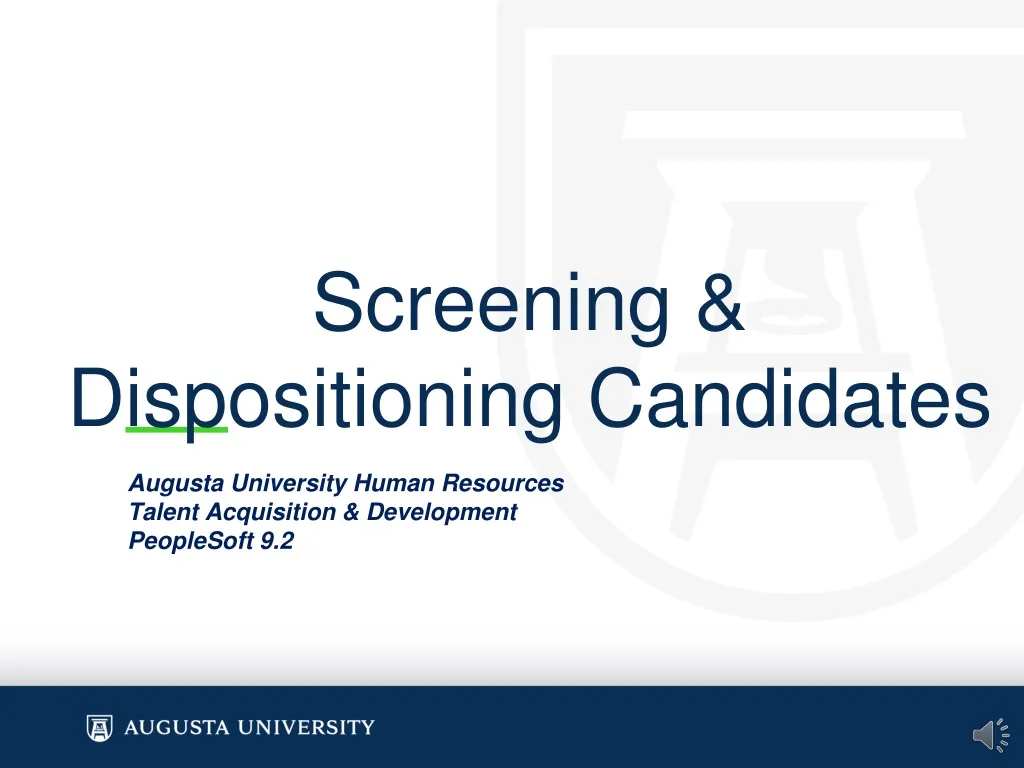 Screening &
Dispositioning Candidates

Augusta University Human Resources
Talent Acquisition & Development
PeopleSoft 9.2

AUGUSTA UNIVERSITY